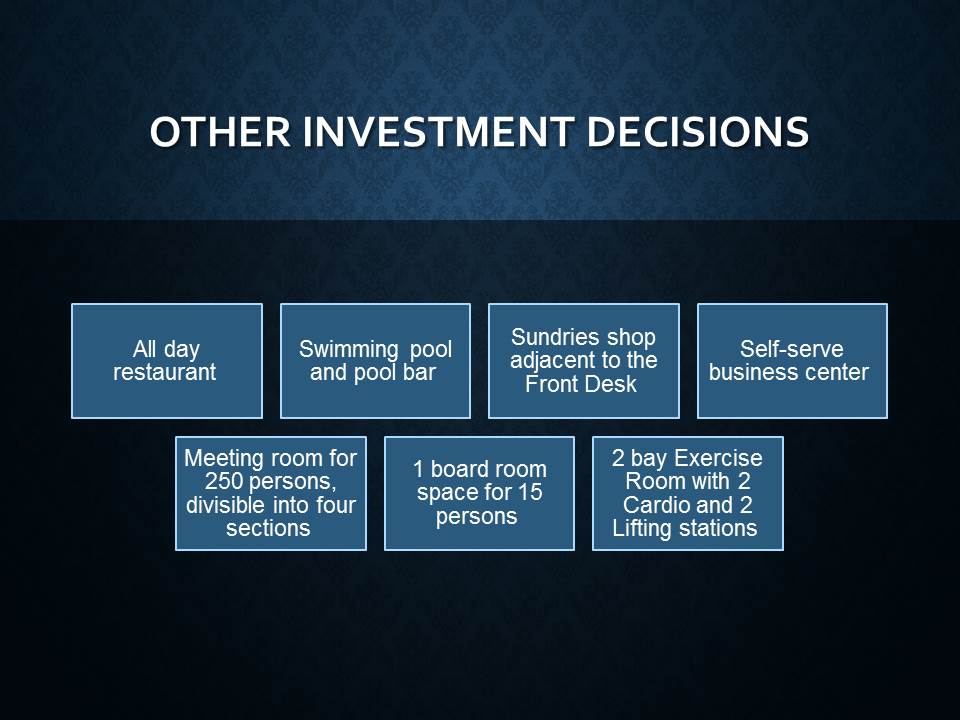 OTHER INVESTMENT DECISIONS

All day restaurant

Swimming pool and pool bar

Sundries shop adjacent to the Front Desk

Self-serve business center

Meeting room for 250 persons, divisible into four sections

1 board room space for 15 persons

2 bay Exercise Room with 2 Cardio and 2 Lifting stations